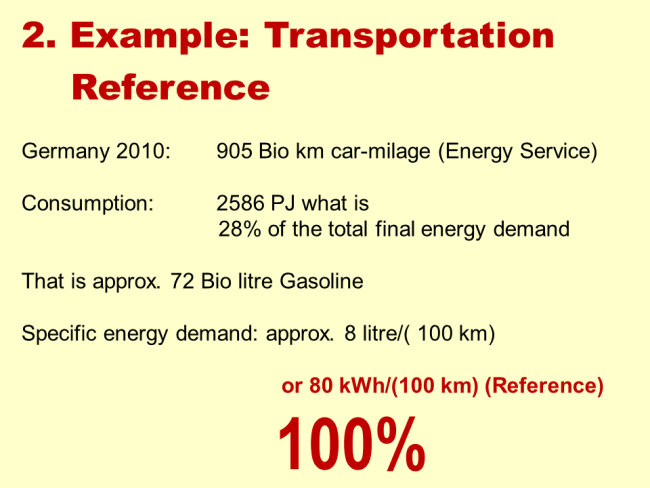 2. Example: Transportation Reference

Germany 2010: 905 Bio km car-milage (Energy Service)

Consumption: 2586 PJ what is 28% of the total final energy demand

That is approx. 72 Bio litre Gasoline

Specific energy demand: approx. 8 litre/( 100 km)

or 80 kWh/(100 km) (Reference)

100%